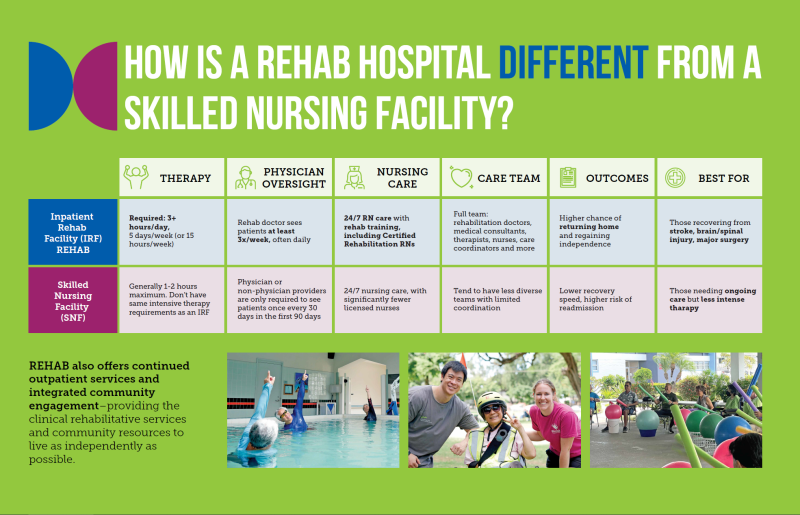 HOW IS A REHAB HOSPITAL DIFFERENT FROM A SKILLED NURSING FACILITY?

| | THERAPY | PHYSICIAN OVERSIGHT | NURSING CARE | CARE TEAM | OUTCOMES | BEST FOR |
|---|---|---|---|---|---|---|
| Inpatient Rehab Facility (IRF) REHAB | Required: 3+ hours/day, 5 days/week (or 15 hours/week) | Rehab doctor sees patients at least 3x/week, often daily | 24/7 RN care with rehab training, including Certified Rehabilitation RNs | Full team: rehabilitation doctors, medical consultants, therapists, nurses, care coordinators and more | Higher chance of returning home and regaining independence | Those recovering from stroke, brain/spinal injury, major surgery |
| Skilled Nursing Facility (SNF) | Generally 1-2 hours maximum. Don't have same intensive therapy requirements as an IRF | Physician or non-physician providers are only required to see patients once every 30 days in the first 90 days | 24/7 nursing care, with significantly fewer licensed nurses | Tend to have less diverse teams with limited coordination | Lower recovery speed, higher risk of readmission | Those needing ongoing care but less intense tharapy |

REHAB also offers continued outpatient services and integrated community engagement–providing the clinical rehabilitative services and community resources to live as independently as possible.